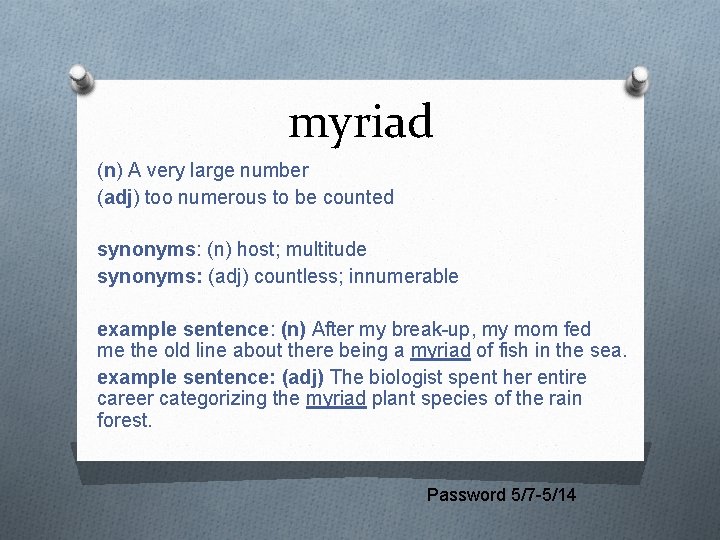 myriad

(n) A very large number
(adj) too numerous to be counted

synonyms: (n) host; multitude
synonyms: (adj) countless; innumerable

example sentence: (n) After my break-up, my mom fed me the old line about there being a myriad of fish in the sea.
example sentence: (adj) The biologist spent her entire career categorizing the myriad plant species of the rain forest.

Password 5/7-5/14